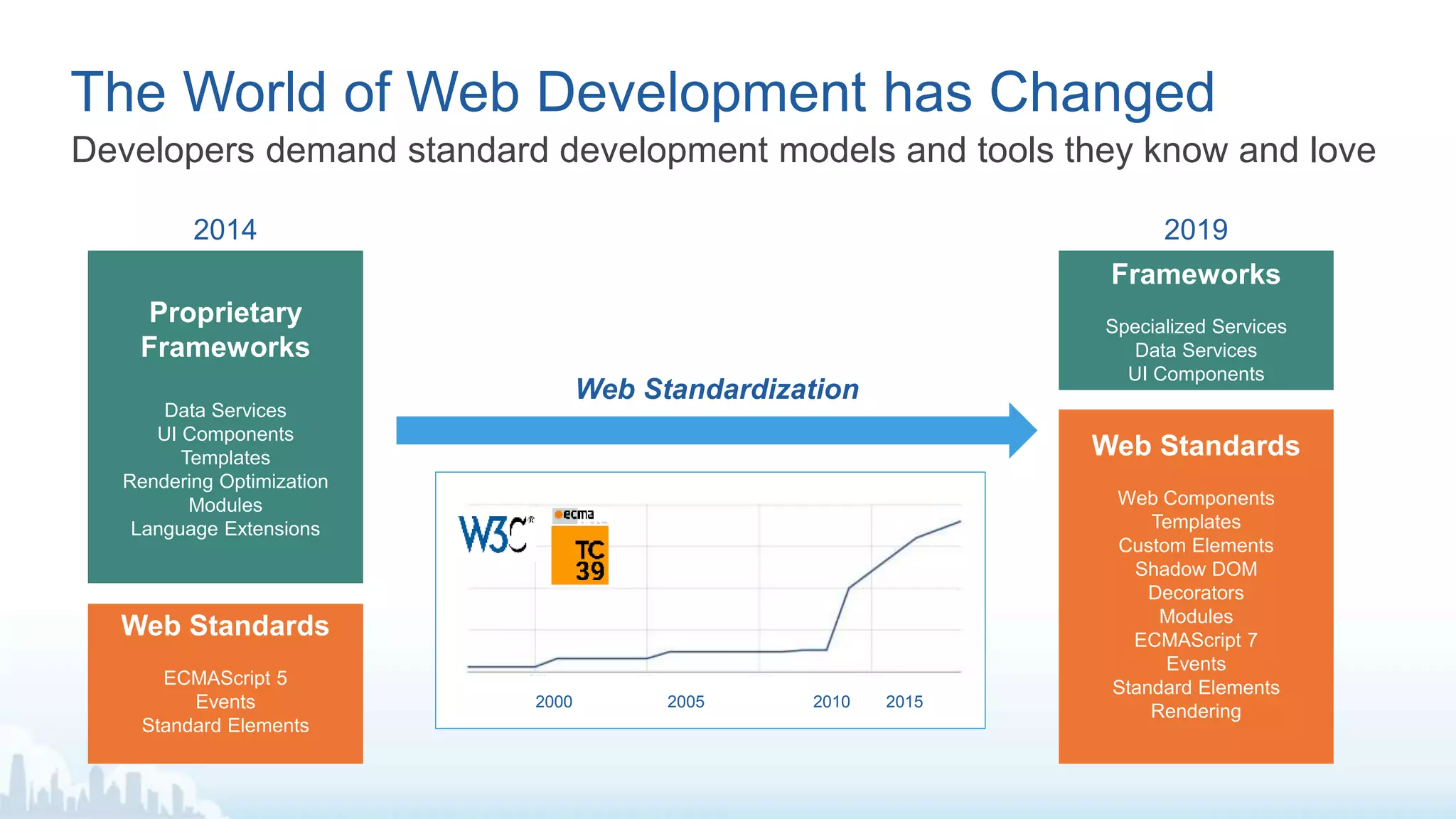 The World of Web Development has Changed

Developers demand standard development models and tools they know and love

2014

Proprietary Frameworks

Data Services
UI Components
Templates
Rendering Optimization
Modules
Language Extensions

Web Standards

ECMAScript 5
Events
Standard Elements

Web Standardization

W3C

ecma

TC 39

2000
2005
2010
2015

2019

Frameworks

Specialized Services
Data Services
UI Components

Web Standards

Web Components
Templates
Custom Elements
Shadow DOM
Decorators
Modules
ECMAScript 7
Events
Standard Elements
Rendering